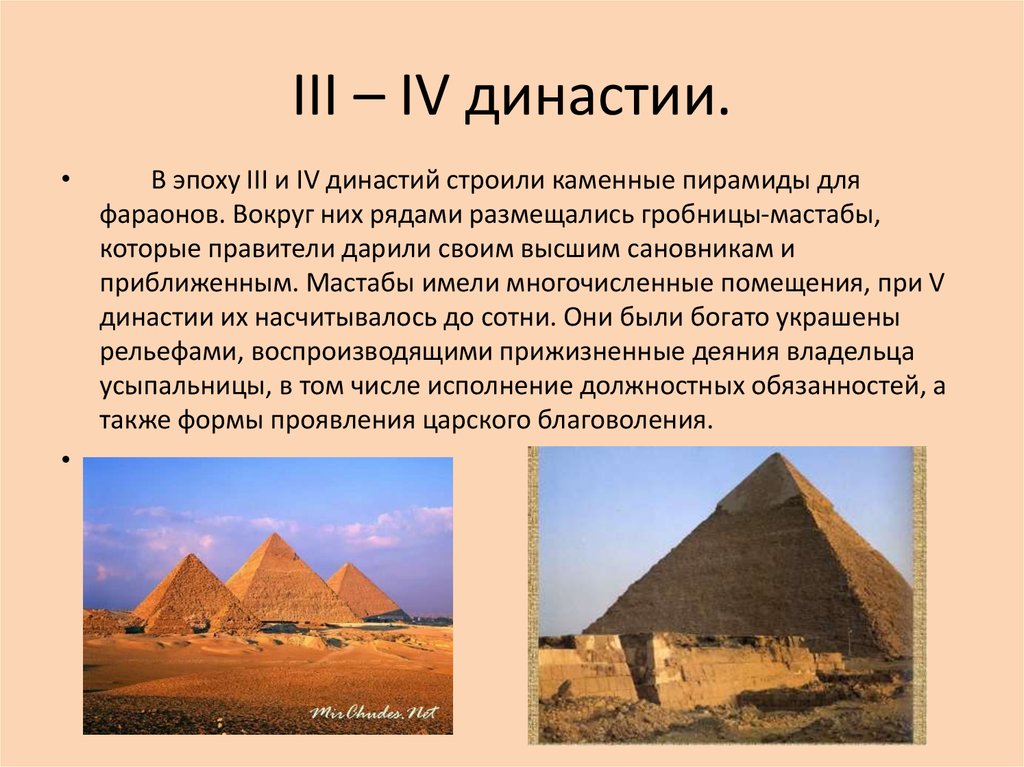 III – IV династии.

• В эпоху III и IV династий строили каменные пирамиды для фараонов. Вокруг них рядами размещались гробницы-мастабы, которые правители дарили своим высшим сановникам и приближенным. Мастабы имели многочисленные помещения, при V династии их насчитывалось до сотни. Они были богато украшены рельефами, воспроизводящими прижизненные деяния владельца усыпальницы, в том числе исполнение должностных обязанностей, а также формы проявления царского благоволения.

•

MirChudes.Net